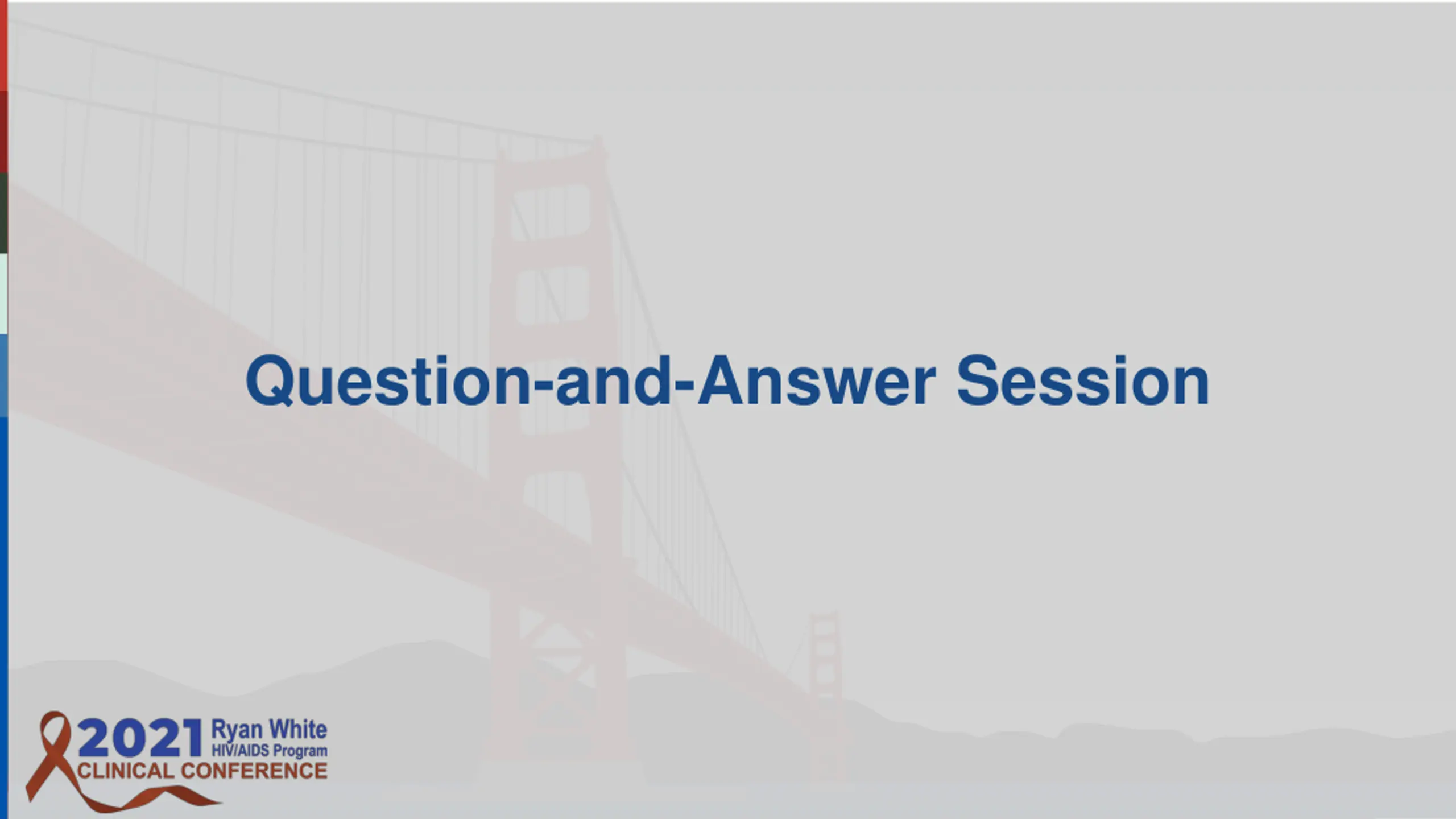 Question-and-Answer Session

2021 Ryan White HIV/AIDS Program CLINICAL CONFERENCE